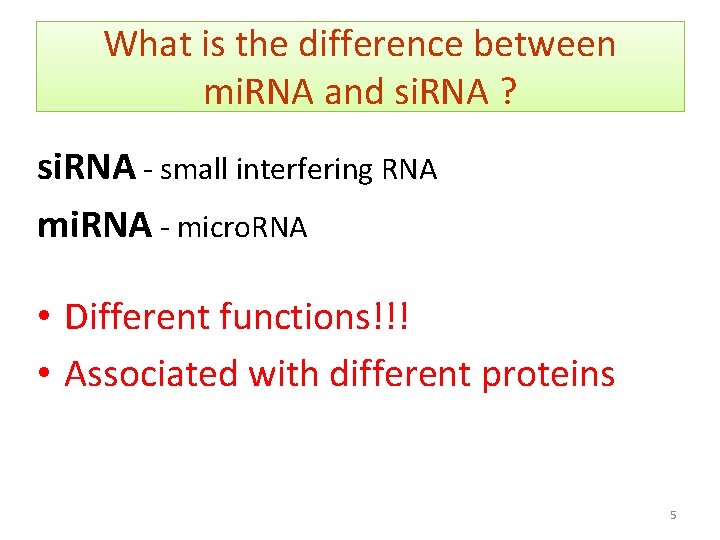 What is the difference between miRNA and siRNA ?

siRNA - small interfering RNA

miRNA - microRNA

• Different functions!!!
• Associated with different proteins

5